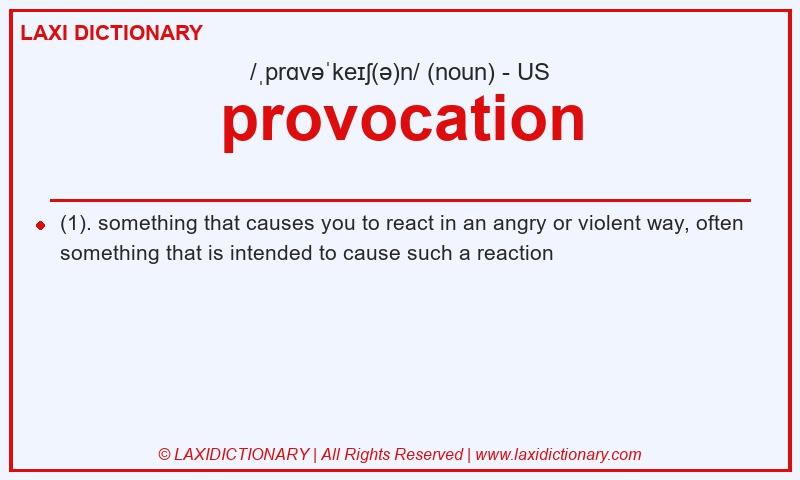 LAXI DICTIONARY

/ˌprɑvəˈkeɪʃ(ə)n/ (noun) - US

provocation

(1). something that causes you to react in an angry or violent way, often something that is intended to cause such a reaction

© LAXIDICTIONARY | All Rights Reserved | www.laxidictionary.com